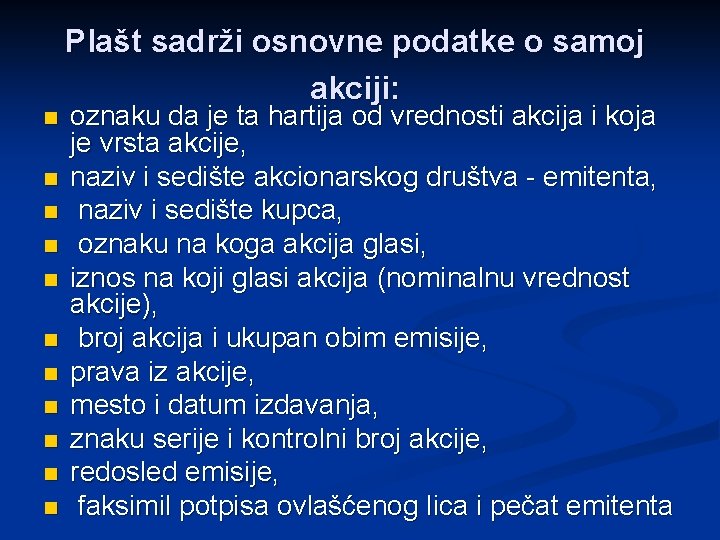 Plašt sadrži osnovne podatke o samoj akciji:

- oznaku da je ta hartija od vrednosti akcija i koja je vrsta akcije,
- naziv i sedište akcionarskog društva - emitenta,
- naziv i sedište kupca,
- oznaku na koga akcija glasi,
- iznos na koji glasi akcija (nominalnu vrednost akcije),
- broj akcija i ukupan obim emisije,
- prava iz akcije,
- mesto i datum izdavanja,
- znaku serije i kontrolni broj akcije,
- redosled emisije,
- faksimil potpisa ovlašćenog lica i pečat emitenta